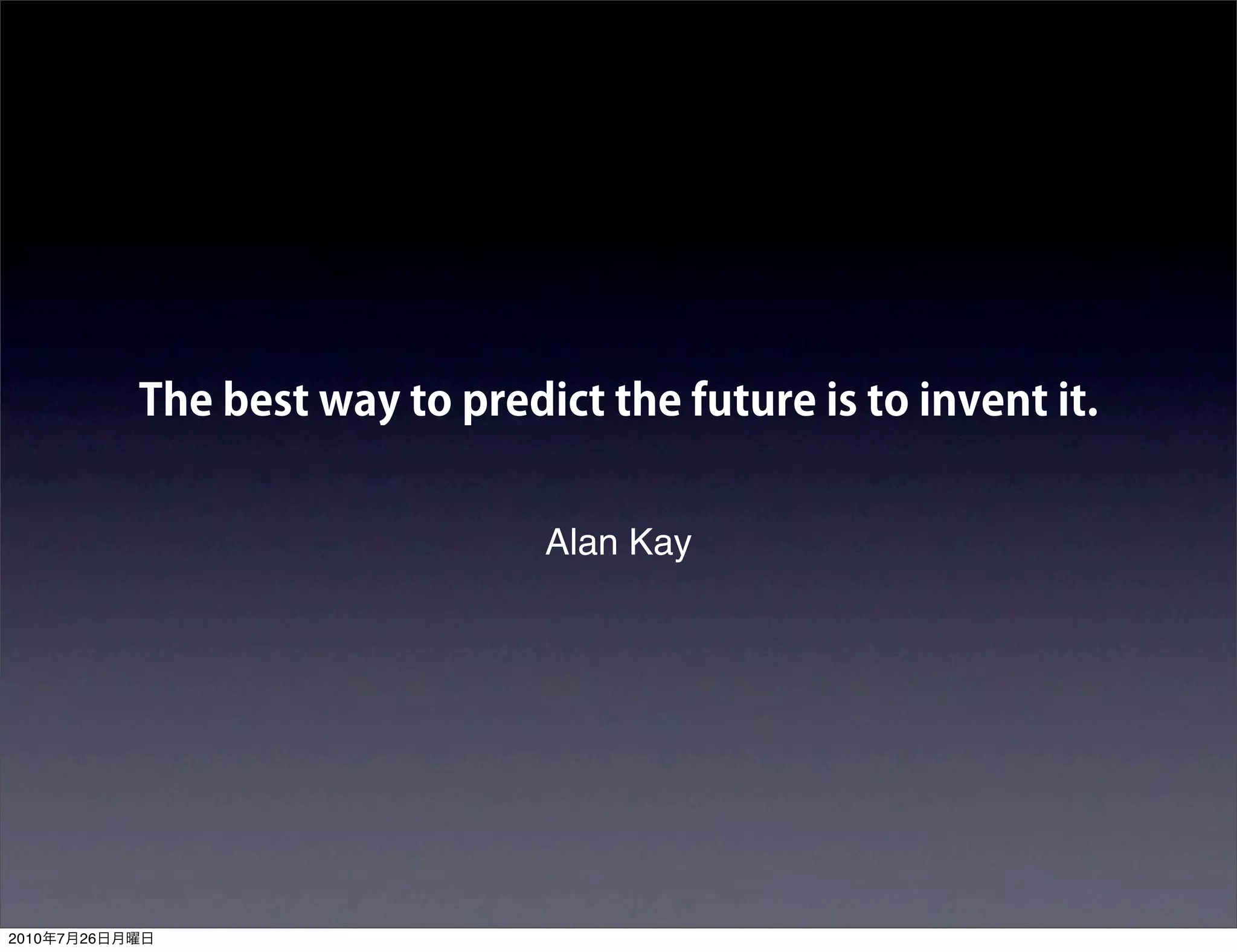 The best way to predict the future is to invent it.

Alan Kay

2010年7月26日月曜日